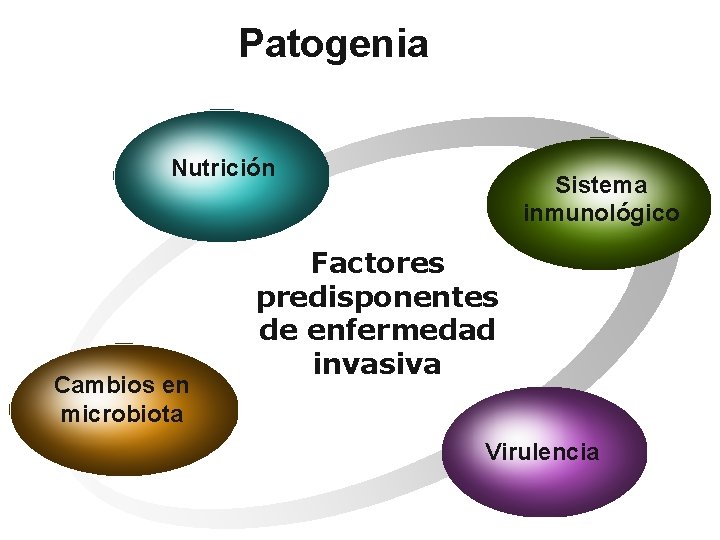 Patogenia

Nutrición

Sistema inmunológico

Factores predisponentes de enfermedad invasiva

Cambios en microbiota

Virulencia